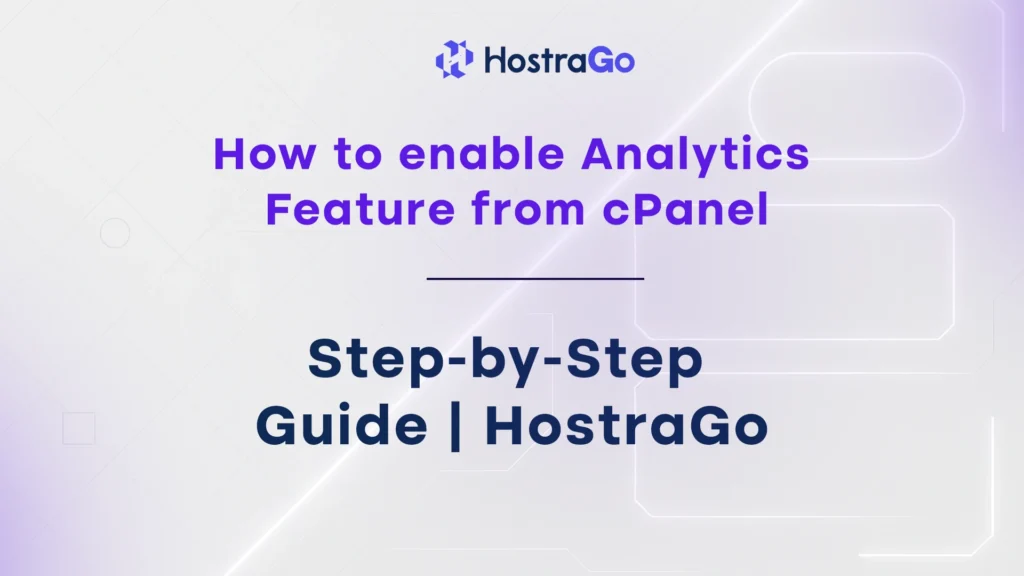 HostraGo

How to enable Analytics Feature from cPanel

Step-by-Step Guide | HostraGo